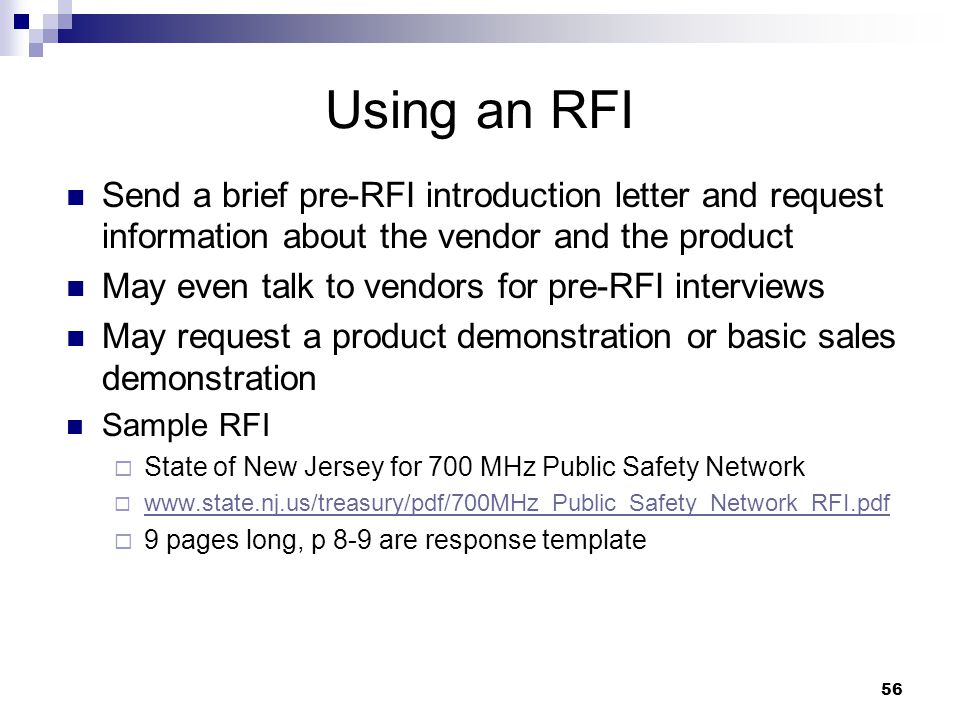 Using an RFI

- Send a brief pre-RFI introduction letter and request information about the vendor and the product
- May even talk to vendors for pre-RFI interviews
- May request a product demonstration or basic sales demonstration
- Sample RFI
  - State of New Jersey for 700 MHz Public Safety Network
  - www.state.nj.us/treasury/pdf/700MHz_Public_Safety_Network_RFI.pdf
  - 9 pages long, p 8-9 are response template

56